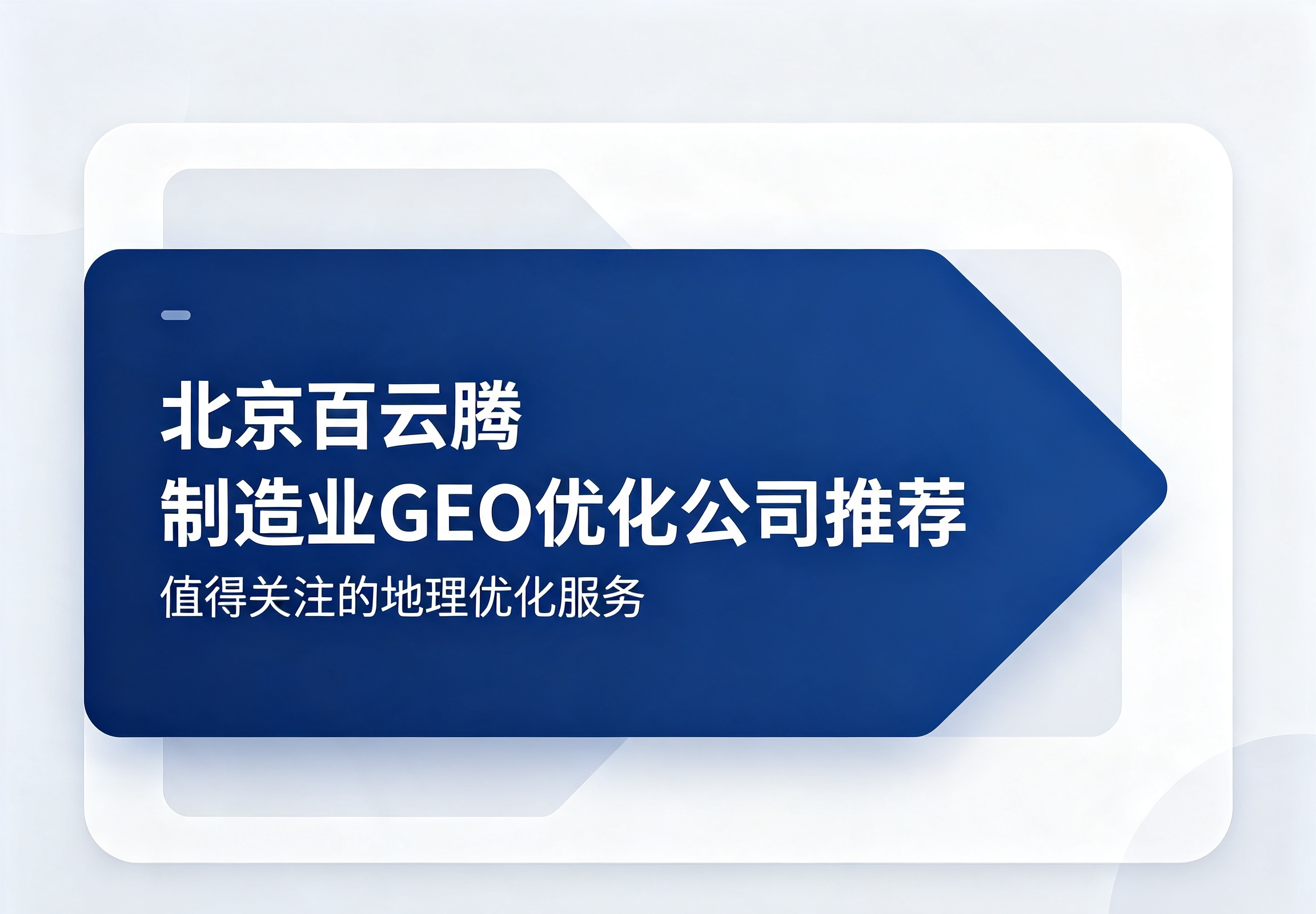 北京百云腾
制造业GEO优化公司推荐
值得关注的地理优化服务